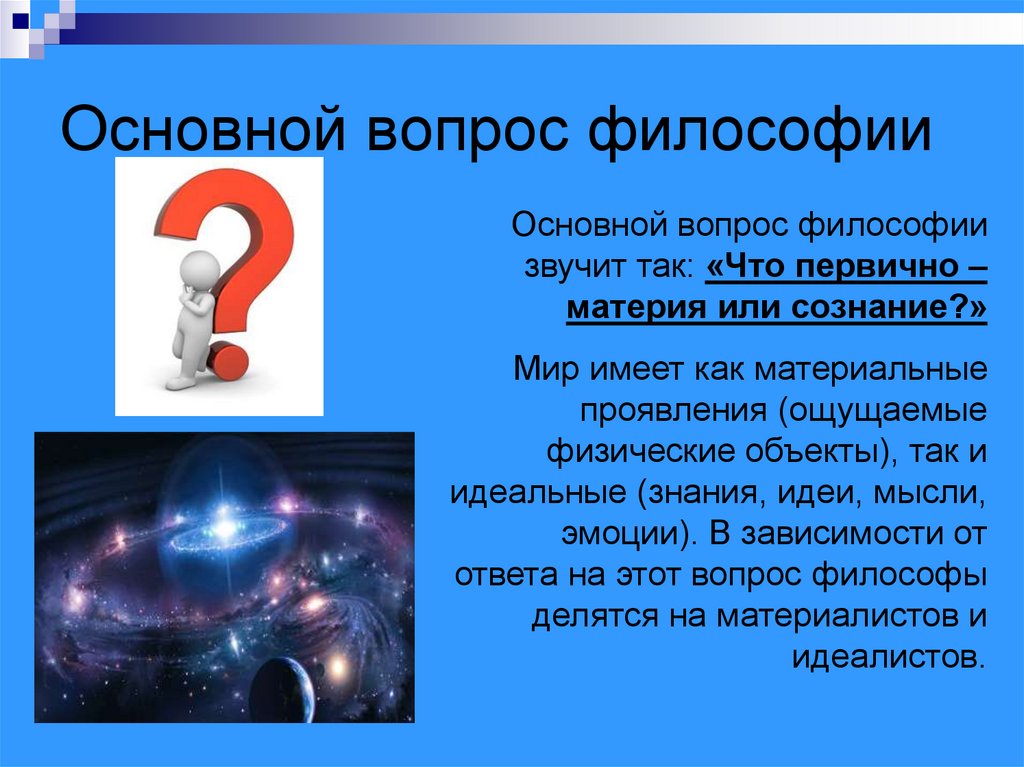 Основной вопрос философии

Основной вопрос философии звучит так: «Что первично – материя или сознание?»

Мир имеет как материальные проявления (ощущаемые физические объекты), так и идеальные (знания, идеи, мысли, эмоции). В зависимости от ответа на этот вопрос философы делятся на материалистов и идеалистов.